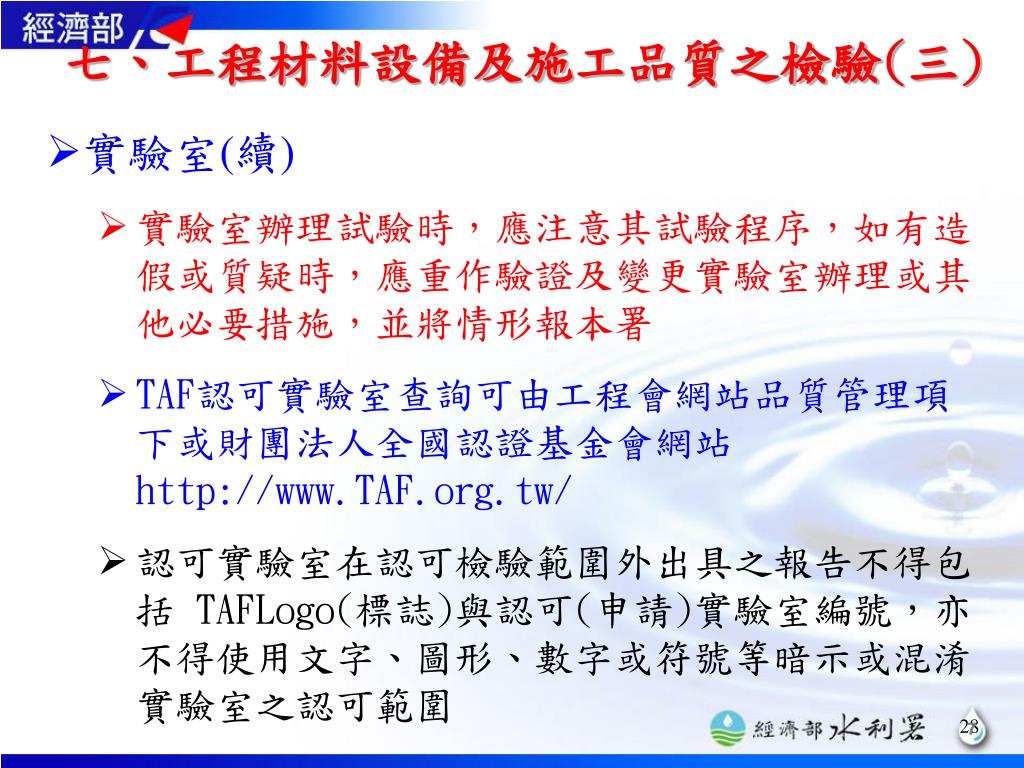 經濟部

七、工程材料設備及施工品質之檢驗(三)

➢實驗室(續)

➢實驗室辦理試驗時，應注意其試驗程序，如有造假或質疑時，應重作驗證及變更實驗室辦理或其他必要措施，並將情形報本署

➢TAF認可實驗室查詢可由工程會網站品質管理項下或財團法人全國認證基金會網站 http://www.TAF.org.tw/

➢認可實驗室在認可檢驗範圍外出具之報告不得包括 TAFLogo(標誌)與認可(申請)實驗室編號，亦不得使用文字、圖形、數字或符號等暗示或混淆實驗室之認可範圍

經濟部水利署

28